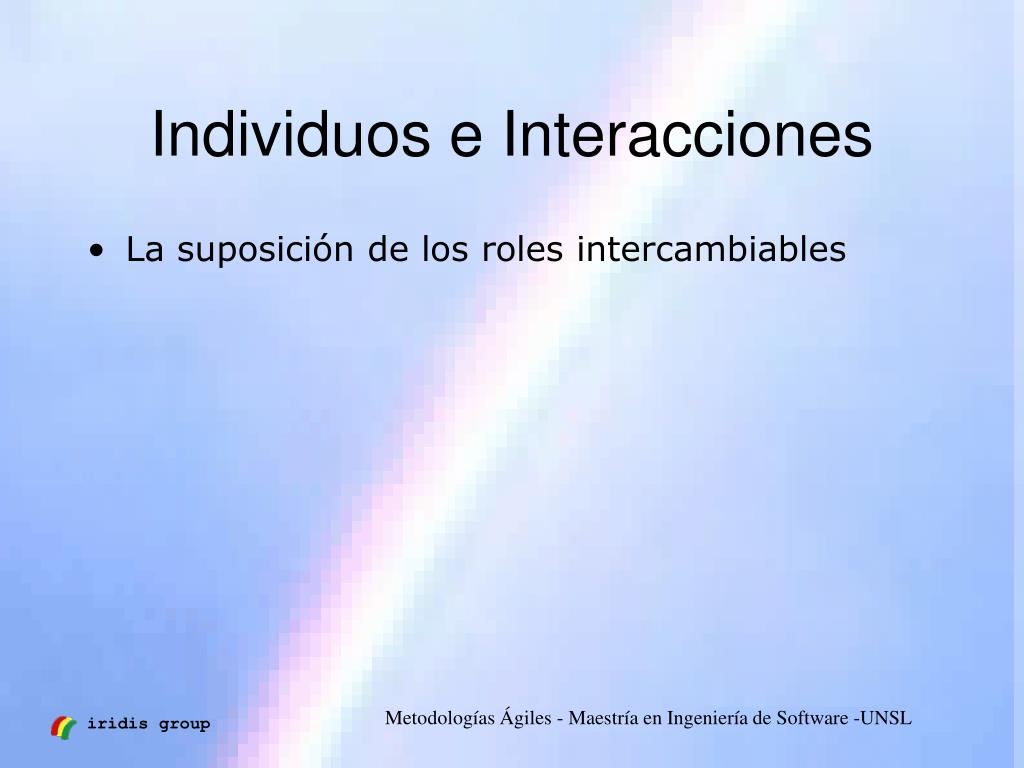 Individuos e Interacciones

• La suposición de los roles intercambiables

iridis group

Metodologías Ágiles - Maestría en Ingeniería de Software -UNSL